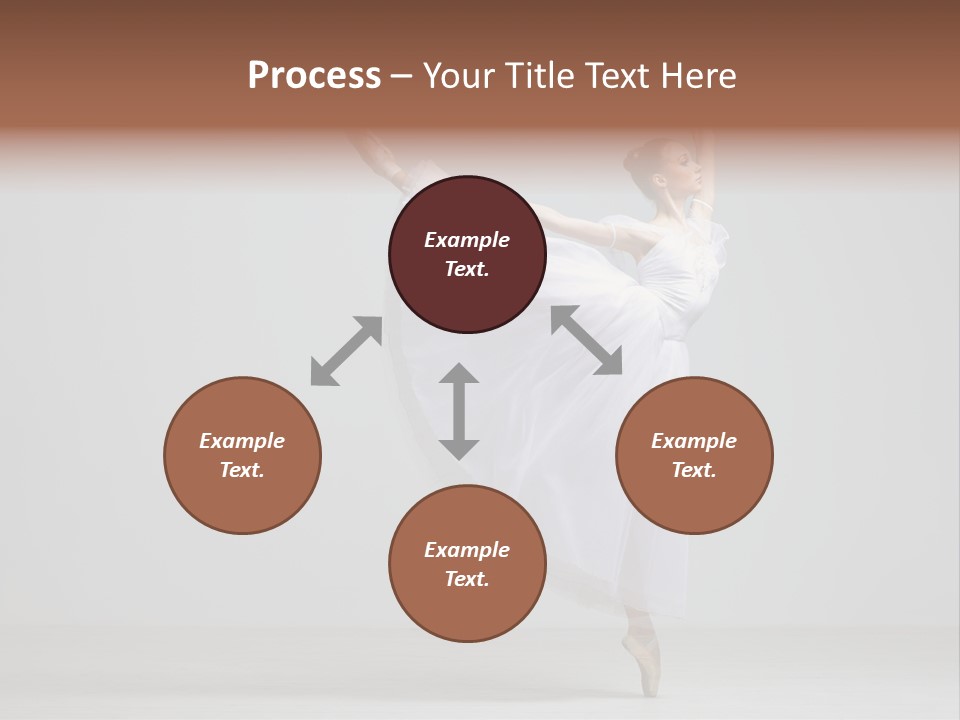 Process – Your Title Text Here

Example Text.

Example Text.

Example Text.

Example Text.